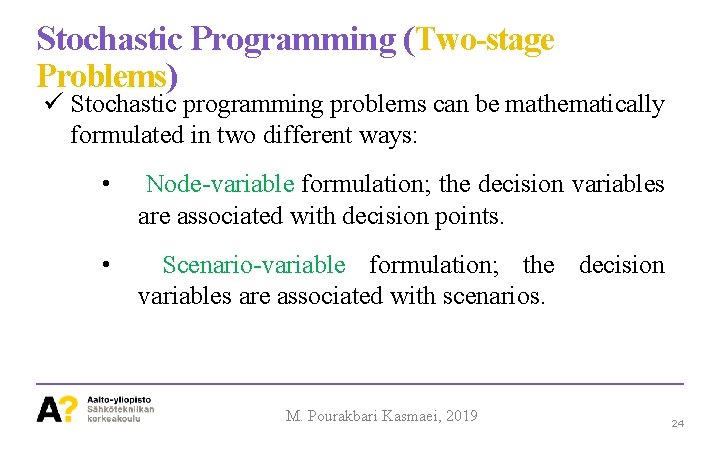 Stochastic Programming (Two-stage Problems)

✓ Stochastic programming problems can be mathematically formulated in two different ways:

• Node-variable formulation; the decision variables are associated with decision points.

• Scenario-variable formulation; the decision variables are associated with scenarios.

A? Aalto-yliopisto Sähkötekniikan korkeakoulu

M. Pourakbari Kasmaei, 2019

24